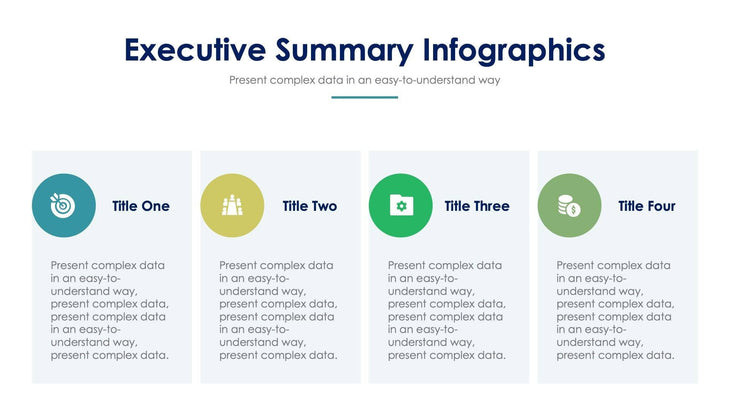 Executive Summary Infographics

Present complex data in an easy-to-understand way

Title One

Present complex data in an easy-to-understand way, present complex data, present complex data in an easy-to-understand way, present complex data.

Title Two

Present complex data in an easy-to-understand way, present complex data, present complex data in an easy-to-understand way, present complex data.

Title Three

Present complex data in an easy-to-understand way, present complex data, present complex data in an easy-to-understand way, present complex data.

Title Four

Present complex data in an easy-to-understand way, present complex data, present complex data in an easy-to-understand way, present complex data.